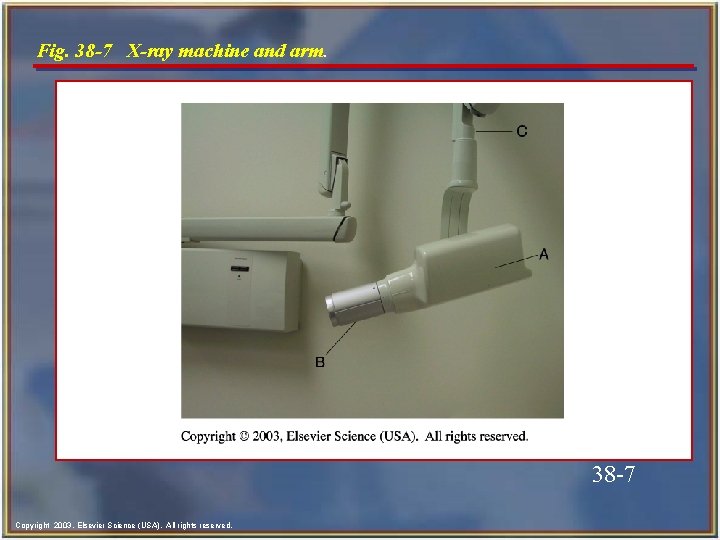 Fig. 38-7 X-ray machine and arm.

C

A

B

Copyright © 2003, Elsevier Science (USA). All rights reserved.

38-7

Copyright 2003, Elsevier Science (USA). All rights reserved.